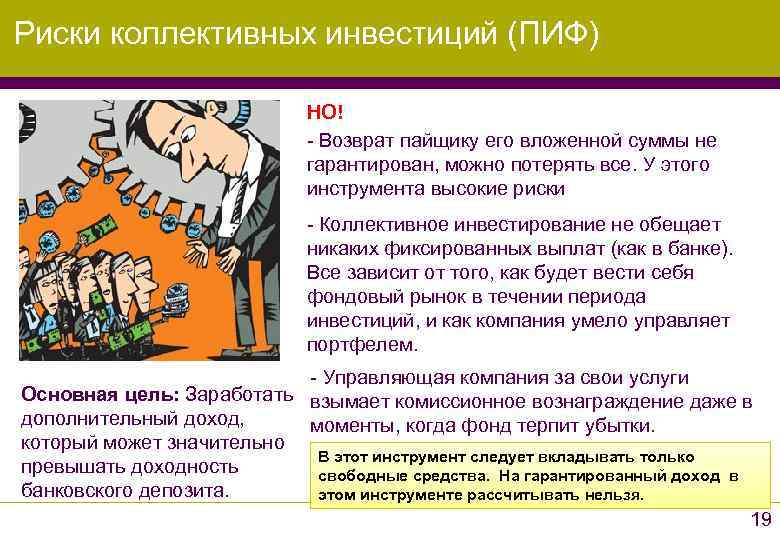 Риски коллективных инвестиций (ПИФ)

НО!

- Возврат пайщику его вложенной суммы не гарантирован, можно потерять все. У этого инструмента высокие риски

- Коллективное инвестирование не обещает никаких фиксированных выплат (как в банке). Все зависит от того, как будет вести себя фондовый рынок в течении периода инвестиций, и как компания умело управляет портфелем.

- Управляющая компания за свои услуги взымает комиссионное вознаграждение даже в моменты, когда фонд терпит убытки.

Основная цель: Заработать дополнительный доход, который может значительно превышать доходность банковского депозита.

В этот инструмент следует вкладывать только свободные средства. На гарантированный доход в этом инструменте рассчитывать нельзя.

19